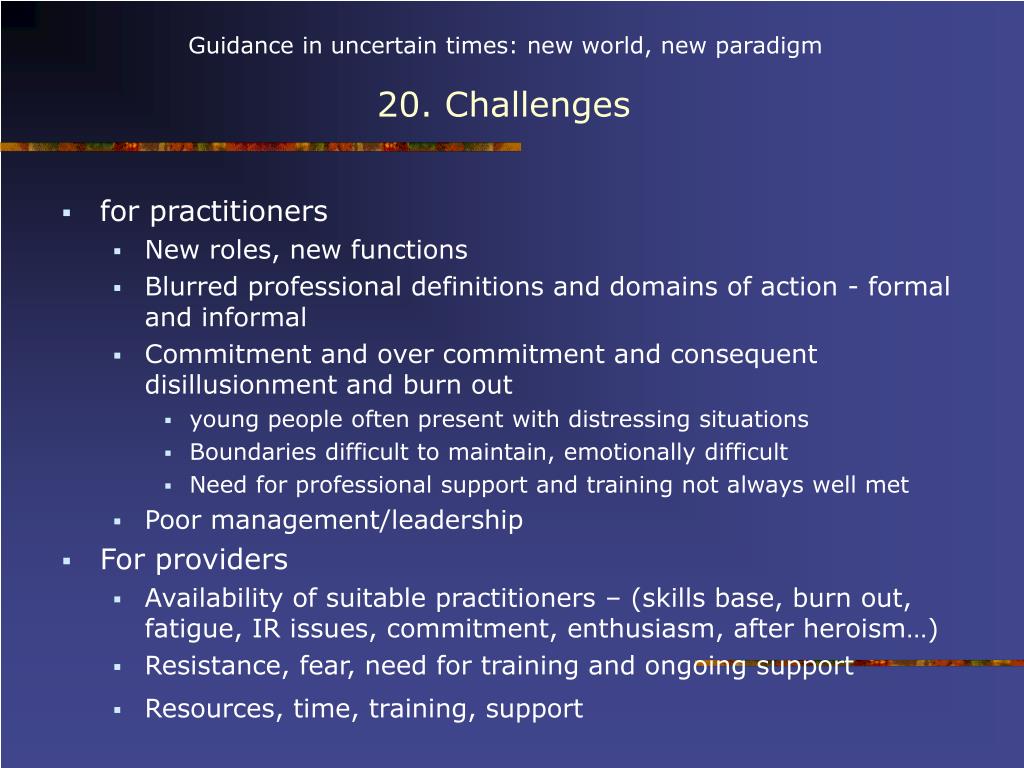 Guidance in uncertain times: new world, new paradigm

20. Challenges

- for practitioners
  - New roles, new functions
  - Blurred professional definitions and domains of action - formal and informal
  - Commitment and over commitment and consequent disillusionment and burn out
    - young people often present with distressing situations
    - Boundaries difficult to maintain, emotionally difficult
    - Need for professional support and training not always well met
  - Poor management/leadership
- For providers
  - Availability of suitable practitioners – (skills base, burn out, fatigue, IR issues, commitment, enthusiasm, after heroism…)
  - Resistance, fear, need for training and ongoing support
  - Resources, time, training, support